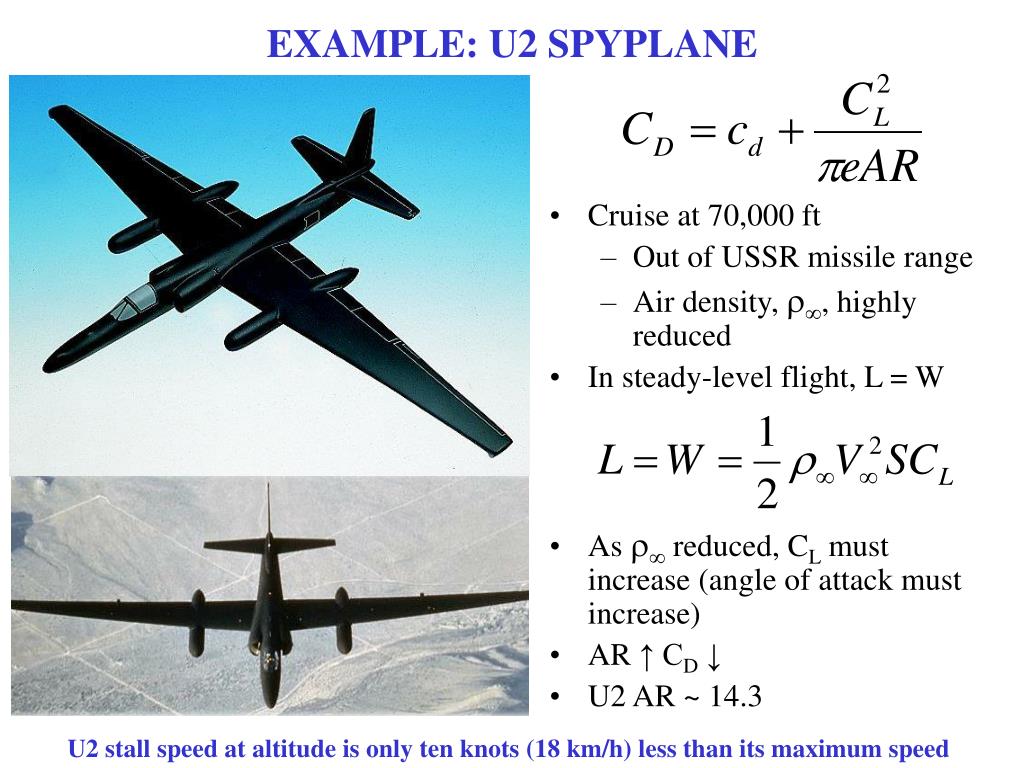 EXAMPLE: U2 SPYPLANE

$C_D = c_d + \frac{C_L^2}{\pi e AR}$

• Cruise at 70,000 ft
  – Out of USSR missile range
  – Air density, $\rho_\infty$, highly reduced
• In steady-level flight, L = W

$L = W = \frac{1}{2}\rho_\infty V_\infty^2 S C_L$

• As $\rho_\infty$ reduced, $C_L$ must increase (angle of attack must increase)
• AR ↑ $C_D$ ↓
• U2 AR ~ 14.3

U2 stall speed at altitude is only ten knots (18 km/h) less than its maximum speed